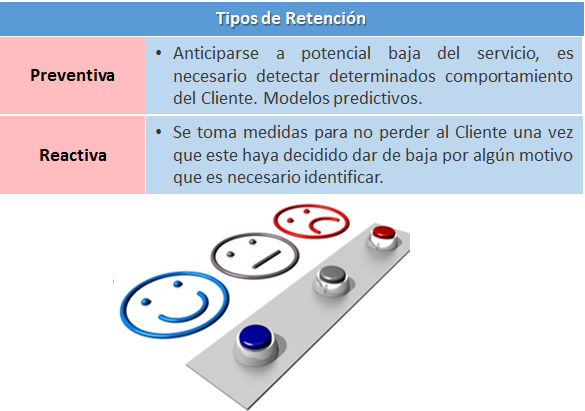 | Tipos de Retención | |
|---|---|
| Preventiva | • Anticiparse a potencial baja del servicio, es necesario detectar determinados comportamiento del Cliente. Modelos predictivos. |
| Reactiva | • Se toma medidas para no perder al Cliente una vez que este haya decidido dar de baja por algún motivo que es necesario identificar. |